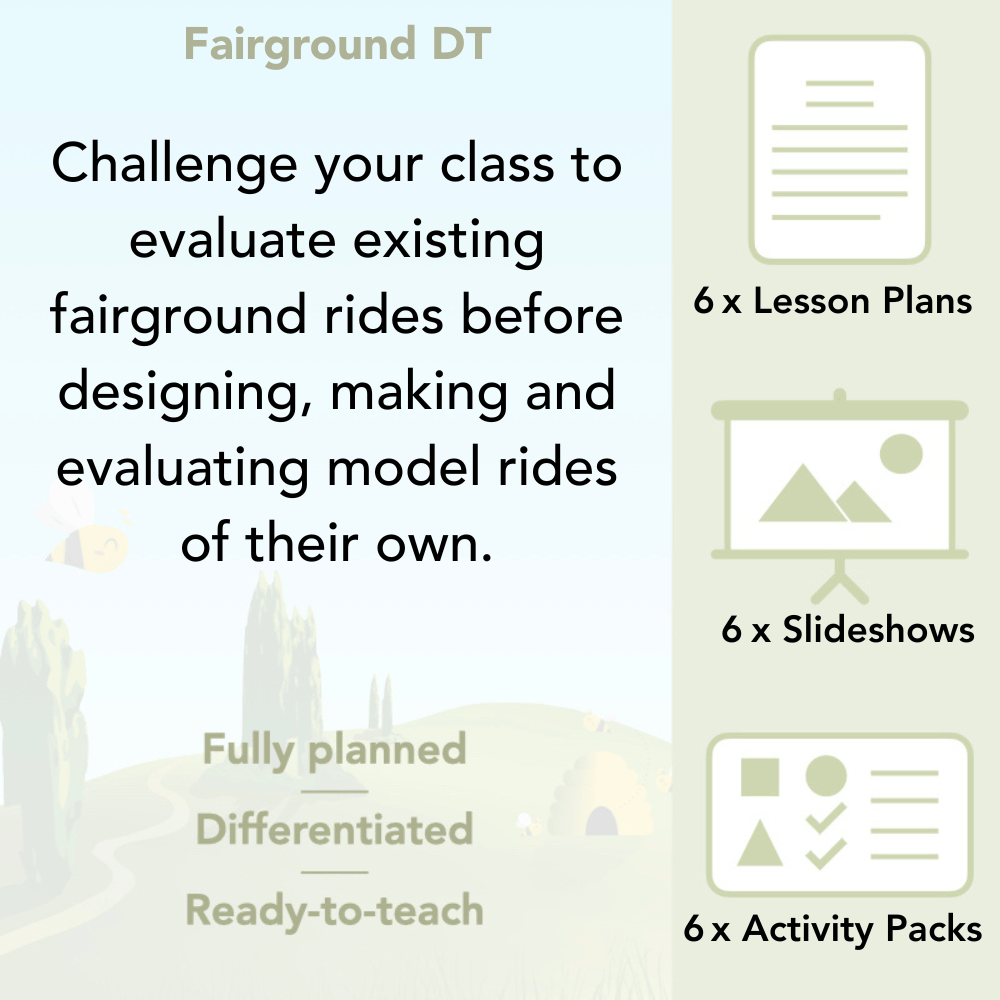 Fairground DT

Challenge your class to evaluate existing fairground rides before designing, making and evaluating model rides of their own.

Fully planned

Differentiated

Ready-to-teach

6 x Lesson Plans

6 x Slideshows

6 x Activity Packs